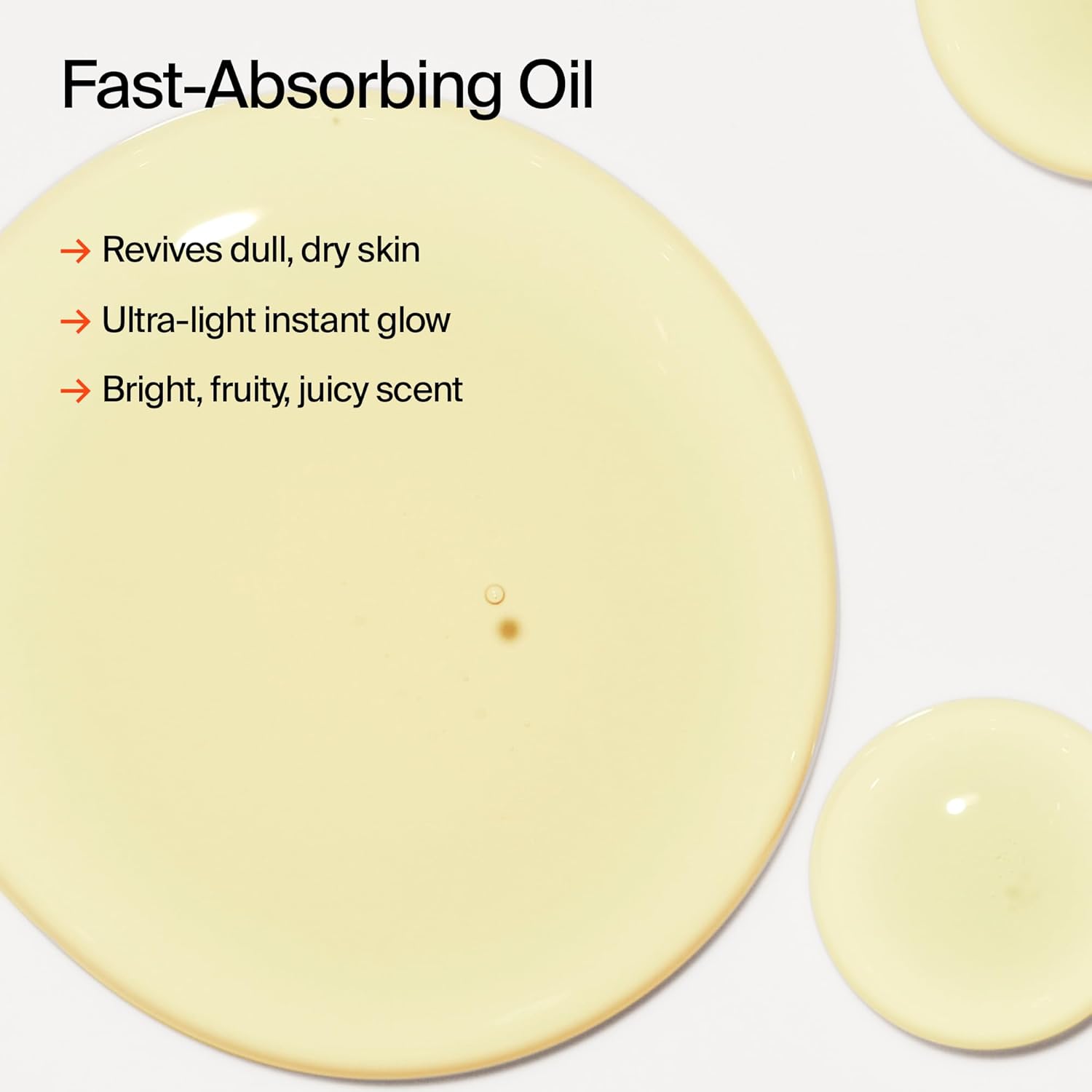 Fast-Absorbing Oil

→ Revives dull, dry skin

→ Ultra-light instant glow

→ Bright, fruity, juicy scent